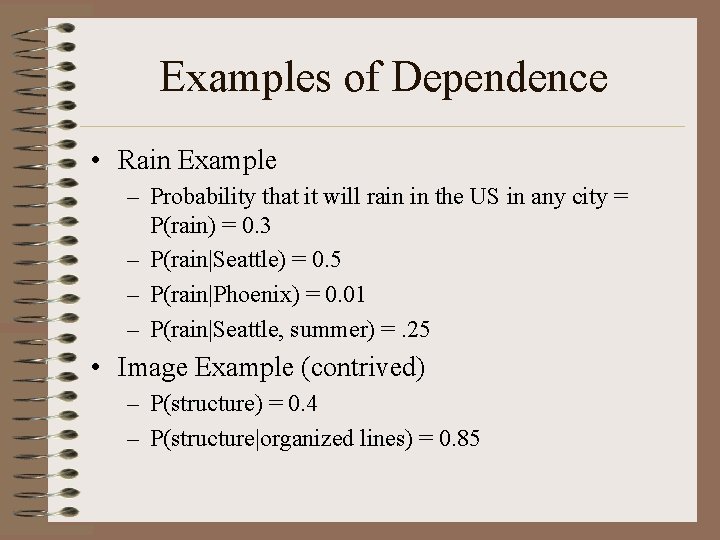 Examples of Dependence

• Rain Example
– Probability that it will rain in the US in any city = P(rain) = 0.3
– P(rain|Seattle) = 0.5
– P(rain|Phoenix) = 0.01
– P(rain|Seattle, summer) = .25
• Image Example (contrived)
– P(structure) = 0.4
– P(structure|organized lines) = 0.85